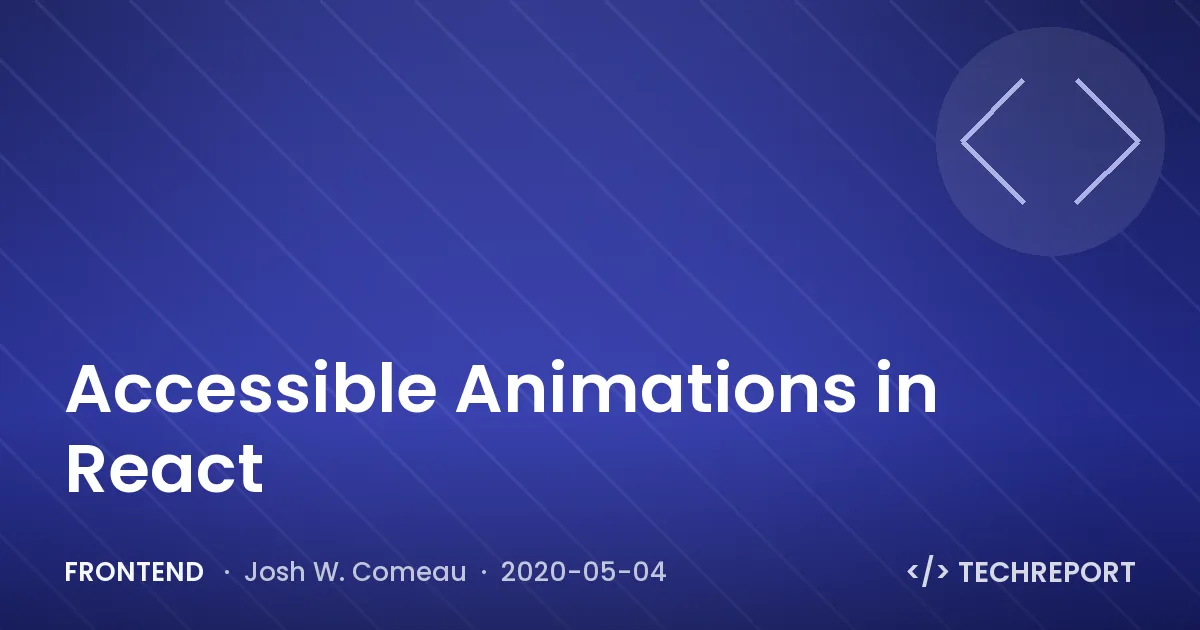 Accessible Animations in React

FRONTEND · Josh W. Comeau · 2020-05-04

</> TECHREPORT